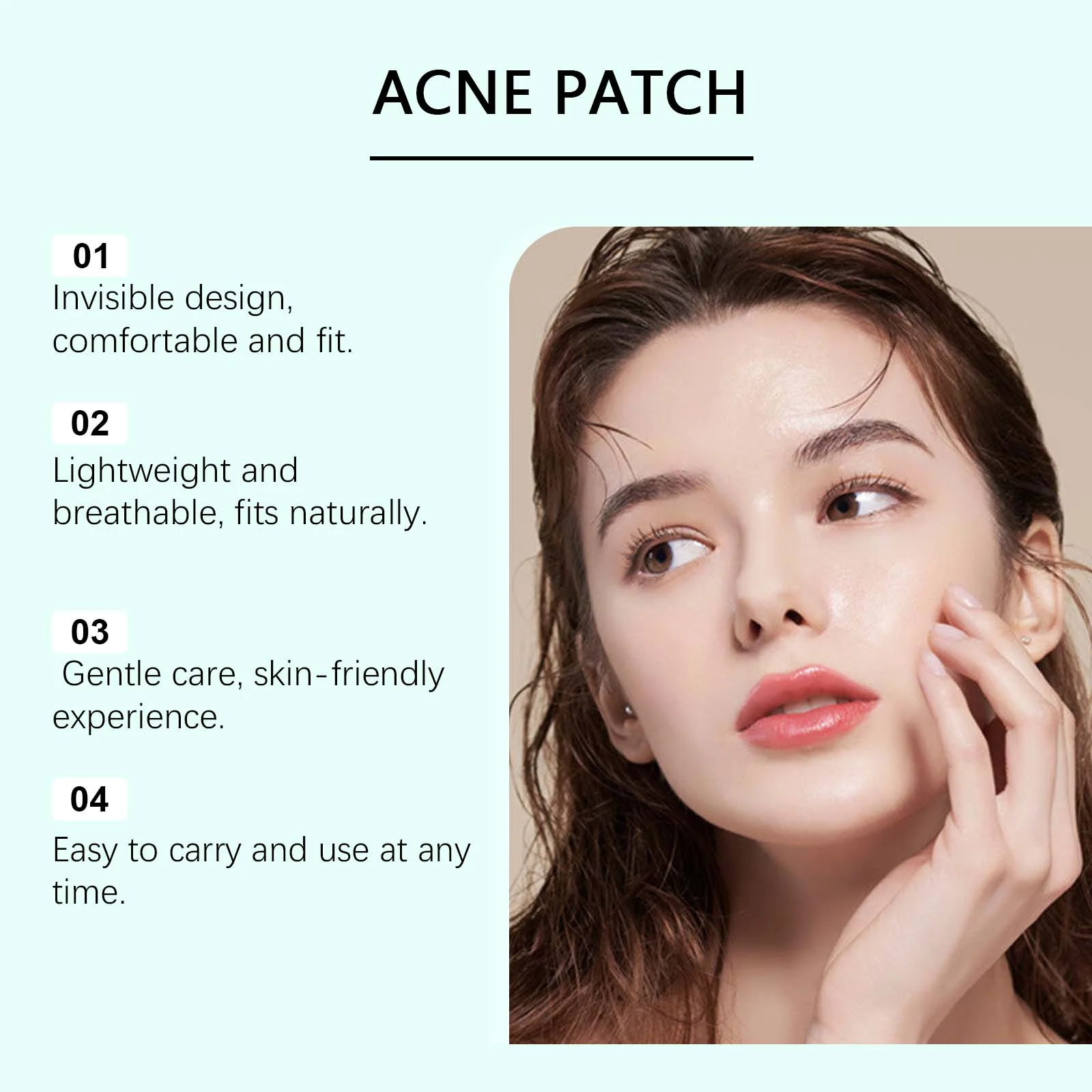 ACNE PATCH

01
Invisible design, comfortable and fit.

02
Lightweight and breathable, fits naturally.

03
Gentle care, skin-friendly experience.

04
Easy to carry and use at any time.